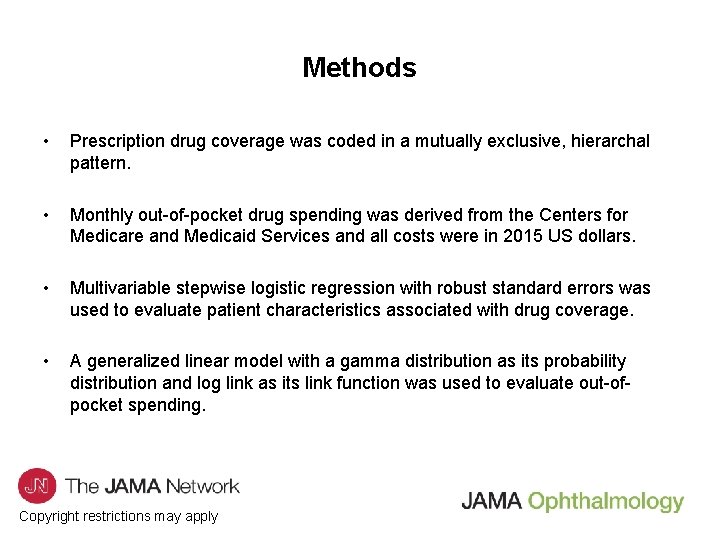 Methods

• Prescription drug coverage was coded in a mutually exclusive, hierarchal pattern.

• Monthly out-of-pocket drug spending was derived from the Centers for Medicare and Medicaid Services and all costs were in 2015 US dollars.

• Multivariable stepwise logistic regression with robust standard errors was used to evaluate patient characteristics associated with drug coverage.

• A generalized linear model with a gamma distribution as its probability distribution and log link as its link function was used to evaluate out-of-pocket spending.

JN The JAMA Network

Copyright restrictions may apply

JAMA Ophthalmology